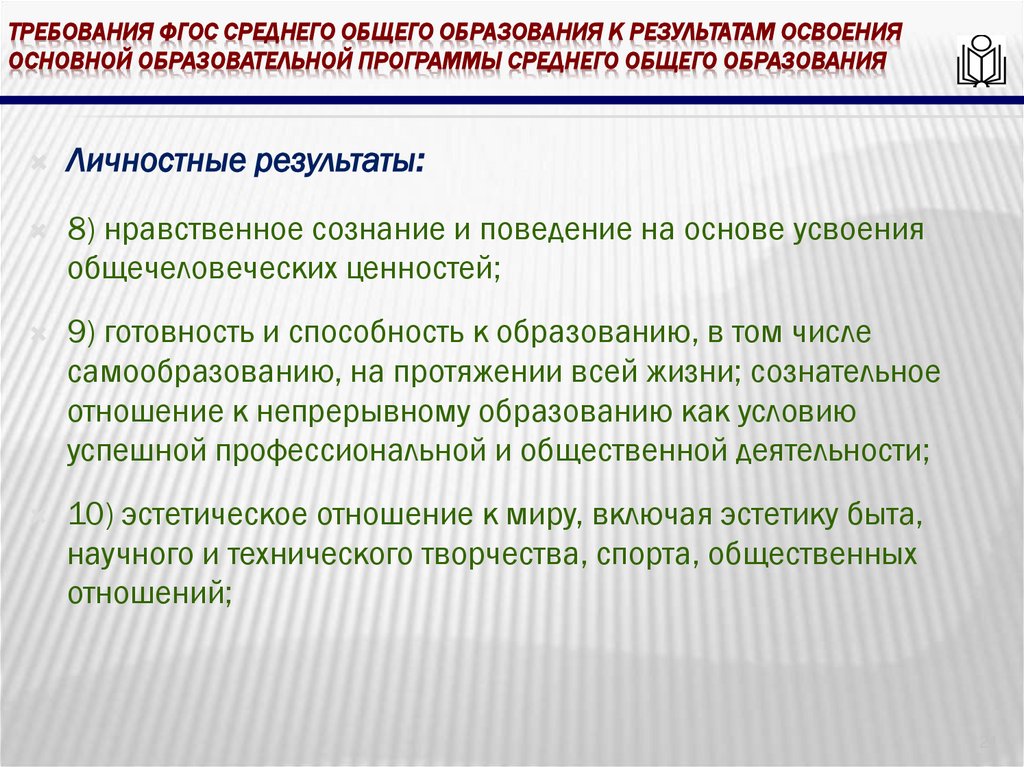 ТРЕБОВАНИЯ ФГОС СРЕДНЕГО ОБЩЕГО ОБРАЗОВАНИЯ К РЕЗУЛЬТАТАМ ОСВОЕНИЯ ОСНОВНОЙ ОБРАЗОВАТЕЛЬНОЙ ПРОГРАММЫ СРЕДНЕГО ОБЩЕГО ОБРАЗОВАНИЯ

Личностные результаты:

8) нравственное сознание и поведение на основе усвоения общечеловеческих ценностей;

9) готовность и способность к образованию, в том числе самообразованию, на протяжении всей жизни; сознательное отношение к непрерывному образованию как условию успешной профессиональной и общественной деятельности;

10) эстетическое отношение к миру, включая эстетику быта, научного и технического творчества, спорта, общественных отношений;

24